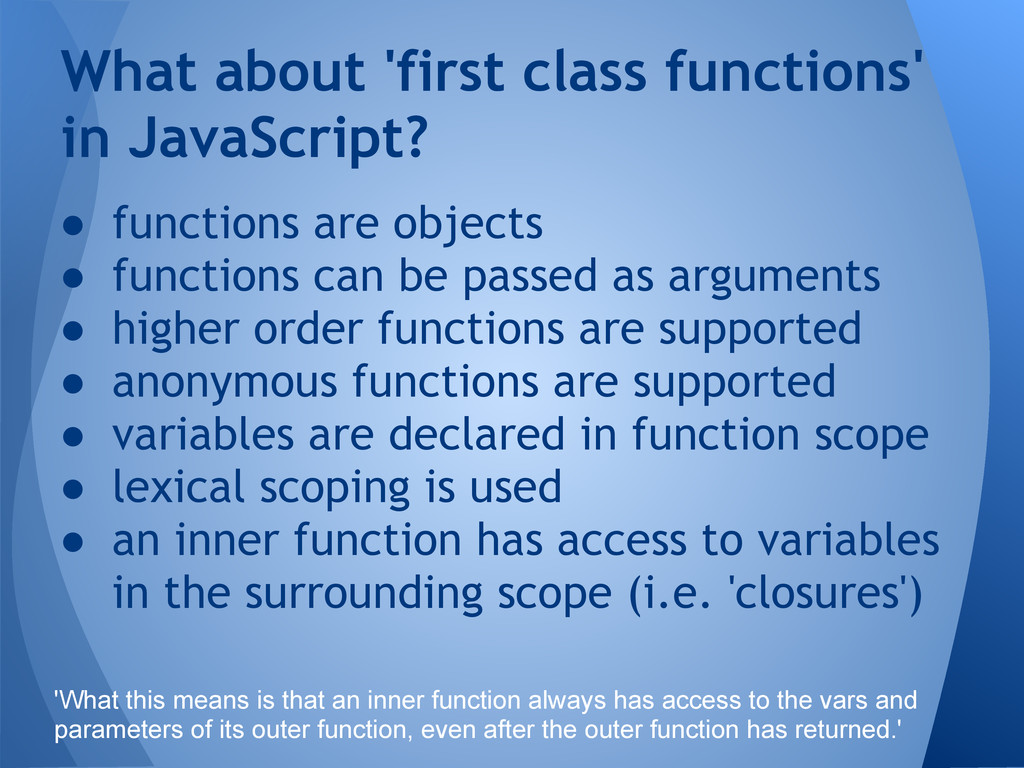 What about 'first class functions' in JavaScript?

● functions are objects
● functions can be passed as arguments
● higher order functions are supported
● anonymous functions are supported
● variables are declared in function scope
● lexical scoping is used
● an inner function has access to variables in the surrounding scope (i.e. 'closures')

'What this means is that an inner function always has access to the vars and parameters of its outer function, even after the outer function has returned.'